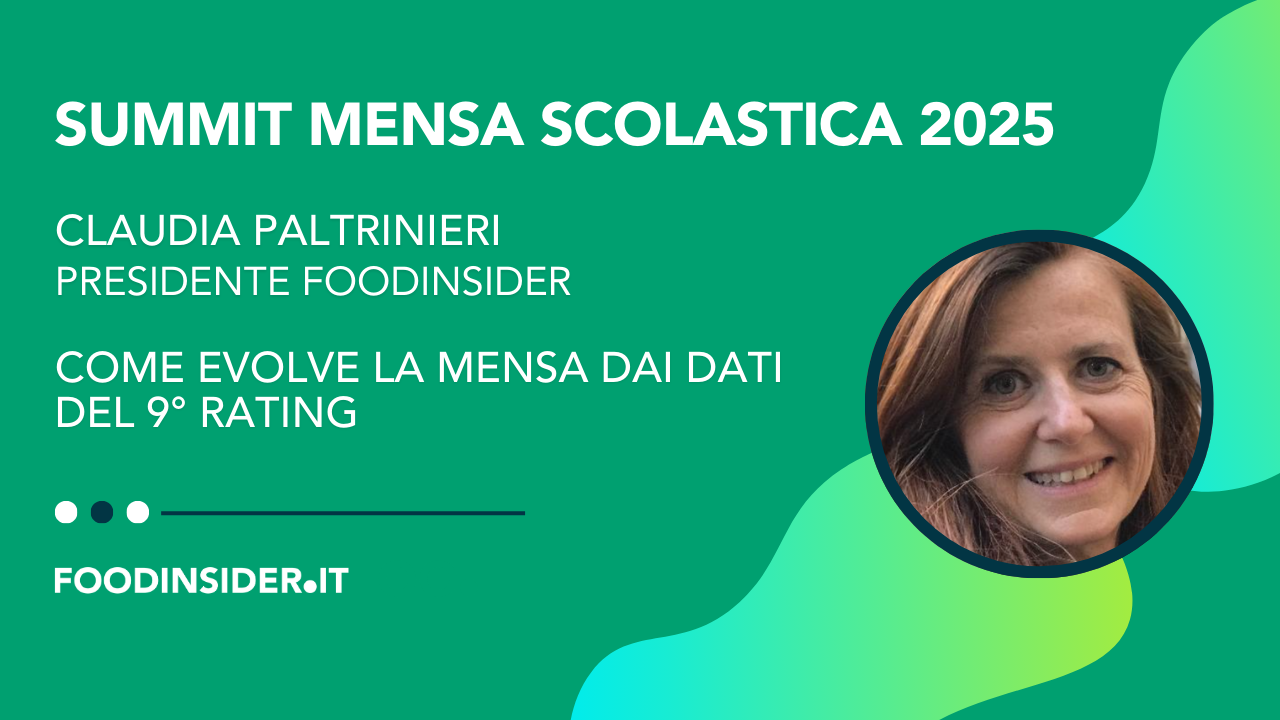 SUMMIT MENSA SCOLASTICA 2025

CLAUDIA PALTRINIERI
PRESIDENTE FOODINSIDER

COME EVOLVE LA MENSA DAI DATI DEL 9° RATING

FOODINSIDER.IT